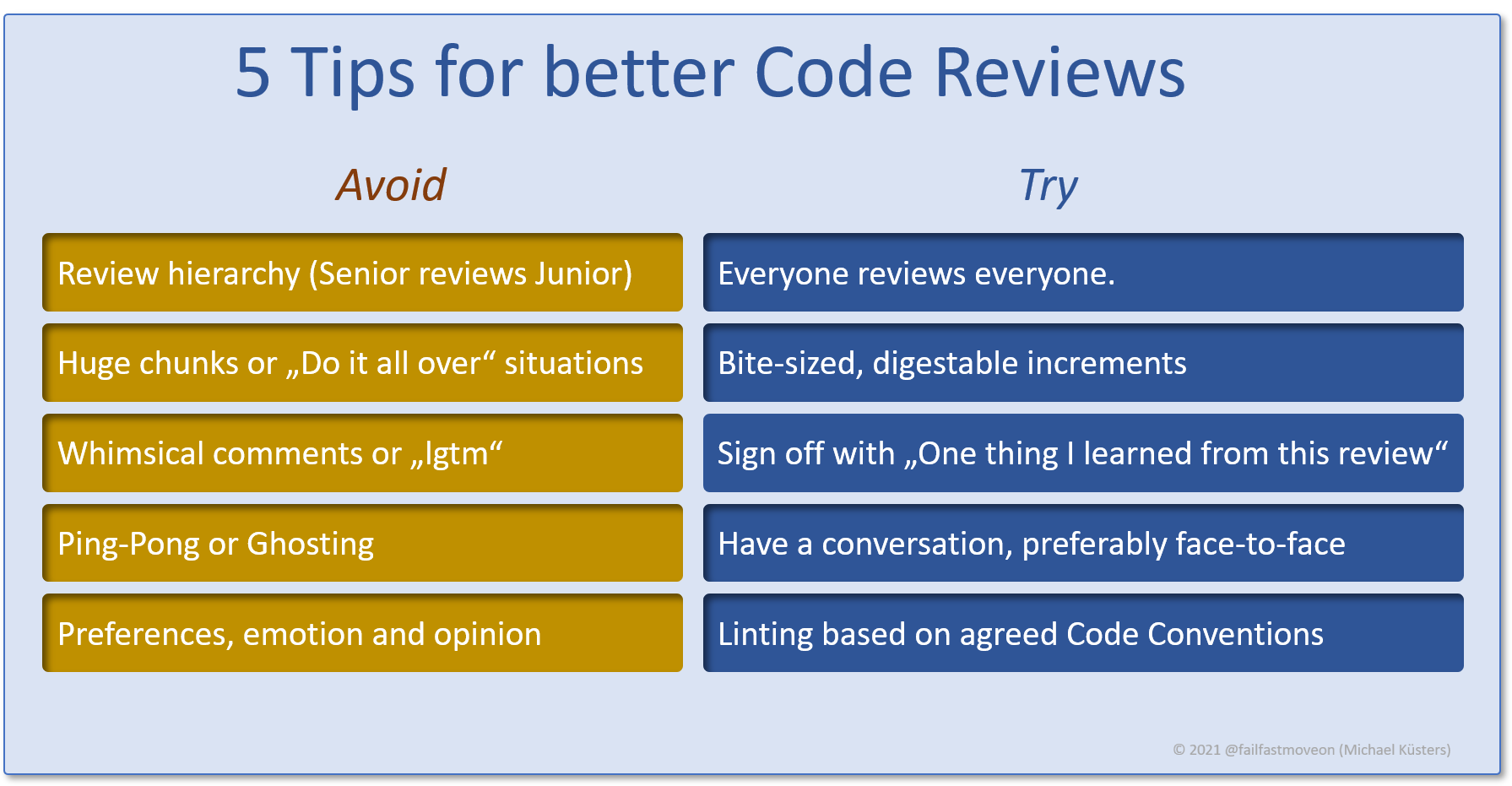 5 Tips for better Code Reviews

| Avoid | Try |
|---|---|
| Review hierarchy (Senior reviews Junior) | Everyone reviews everyone. |
| Huge chunks or „Do it all over“ situations | Bite-sized, digestable increments |
| Whimsical comments or „lgtm“ | Sign off with „One thing I learned from this review“ |
| Ping-Pong or Ghosting | Have a conversation, preferably face-to-face |
| Preferences, emotion and opinion | Linting based on agreed Code Conventions |

© 2021 @failfastmoveon (Michael Küsters)